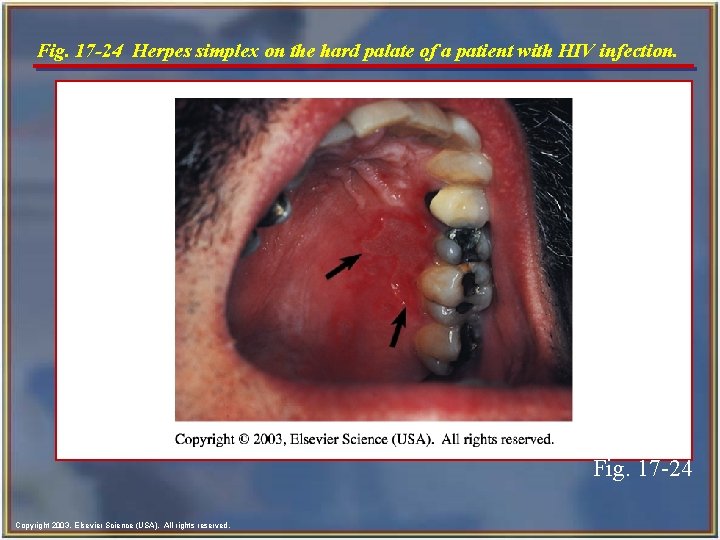 Fig. 17-24 Herpes simplex on the hard palate of a patient with HIV infection.

Copyright © 2003, Elsevier Science (USA). All rights reserved.

Fig. 17-24

Copyright 2003, Elsevier Science (USA). All rights reserved.